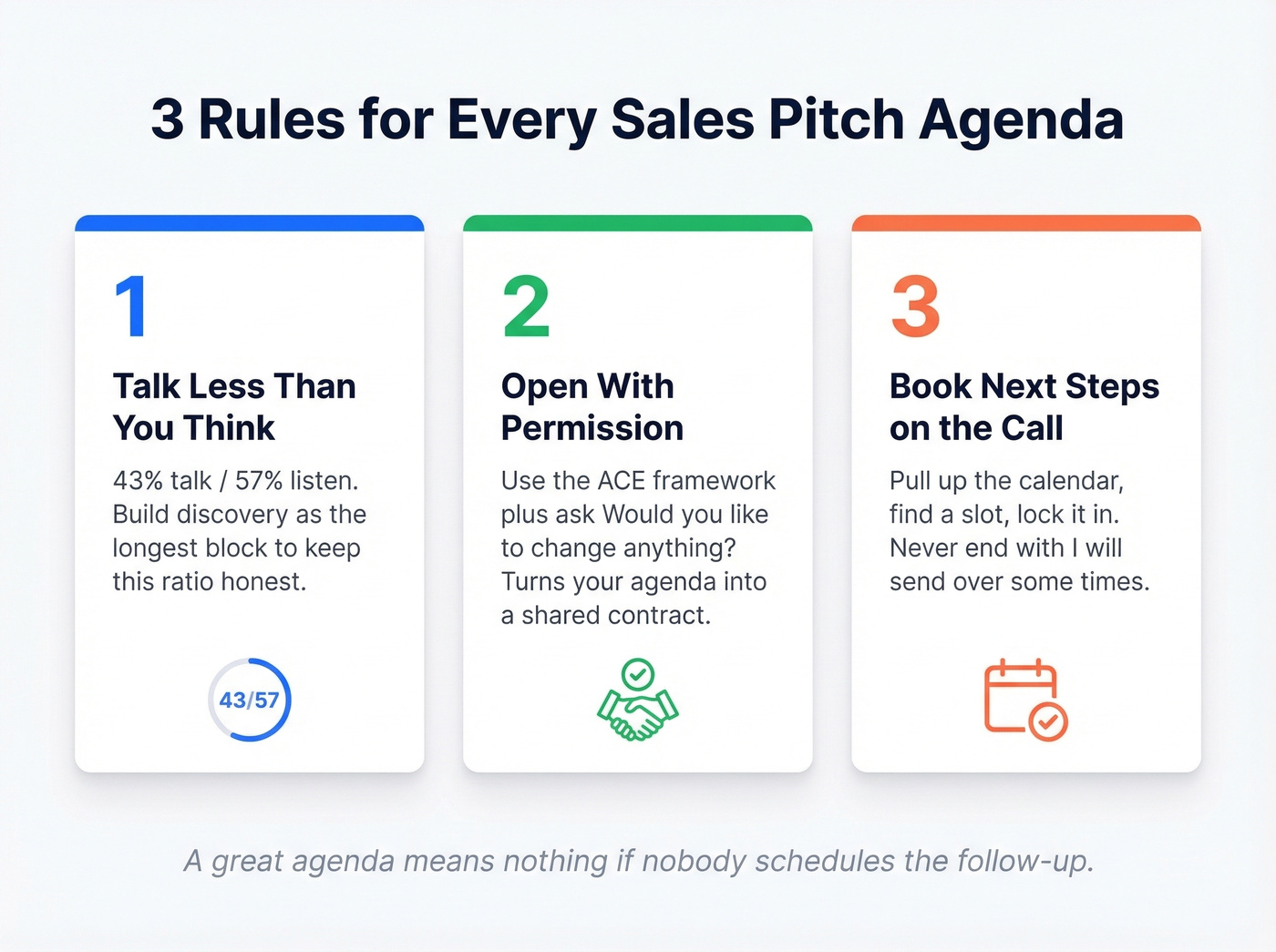 3 Rules for Every Sales Pitch Agenda

1

Talk Less Than You Think

43% talk / 57% listen. Build discovery as the longest block to keep this ratio honest.

43/57

2

Open With Permission

Use the ACE framework plus ask Would you like to change anything? Turns your agenda into a shared contract.

3

Book Next Steps on the Call

Pull up the calendar, find a slot, lock it in. Never end with I will send over some times.

A great agenda means nothing if nobody schedules the follow-up.